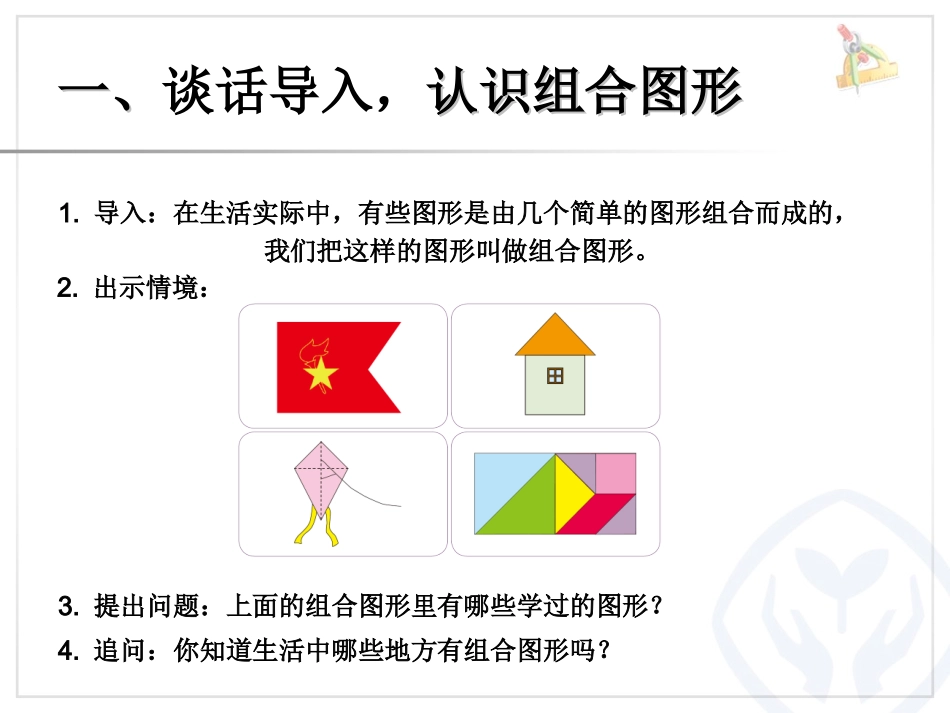 一、谈话导入，认识组合图形

1. 导入：在生活实际中，有些图形是由几个简单的图形组合而成的，我们把这样的图形叫做组合图形。

2. 出示情境：

3. 提出问题：上面的组合图形里有哪些学过的图形？

4. 追问：你知道生活中哪些地方有组合图形吗？